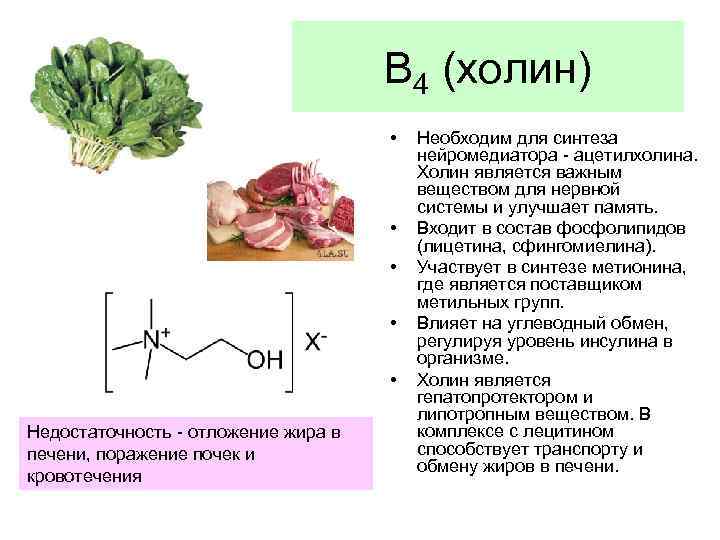 $B_4$ (холин)

• Необходим для синтеза нейромедиатора - ацетилхолина. Холин является важным веществом для нервной системы и улучшает память.
• Входит в состав фосфолипидов (лицетина, сфингомиелина).
• Участвует в синтезе метионина, где является поставщиком метильных групп.
• Влияет на углеводный обмен, регулируя уровень инсулина в организме.
• Холин является гепатопротектором и липотропным веществом. В комплексе с лецитином способствует транспорту и обмену жиров в печени.

$N^+$ OH $X^-$

Недостаточность - отложение жира в печени, поражение почек и кровотечения